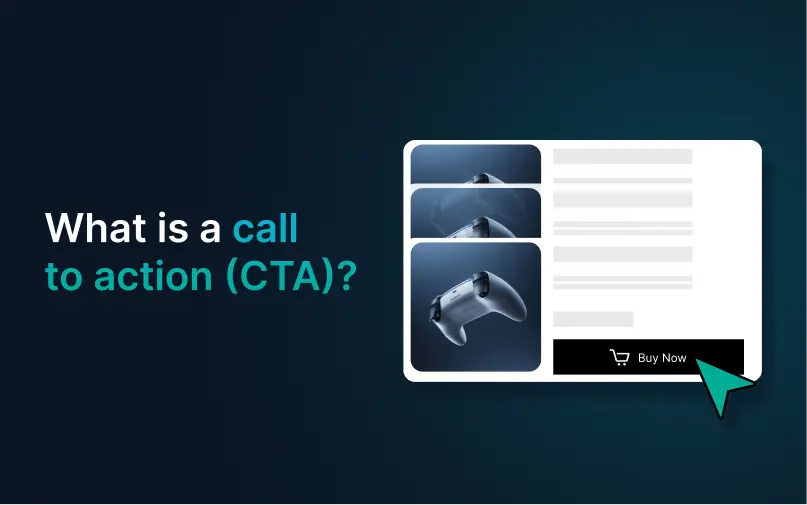 What is a call to action (CTA)?

Buy Now